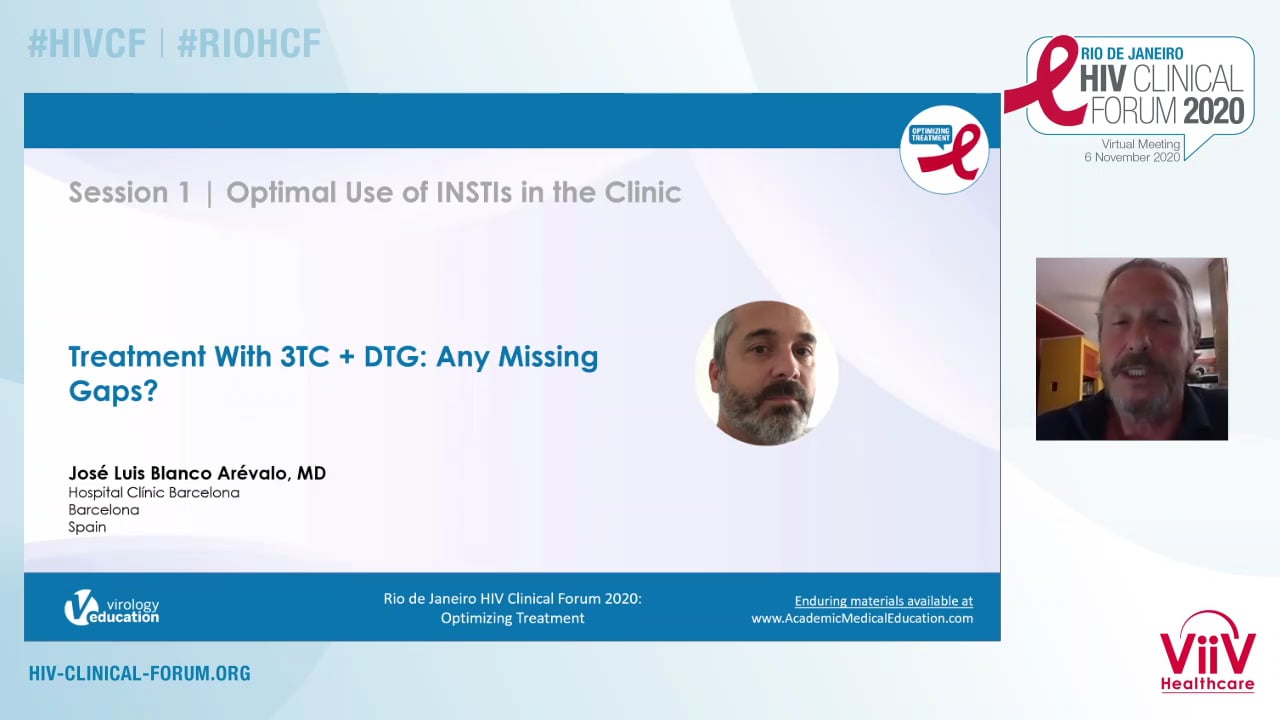 #HIVCF | #RIOHCF

RIO DE JANEIRO
HIV CLINICAL FORUM 2020
Virtual Meeting
6 November 2020

OPTIMIZING TREATMENT

Session 1 | Optimal Use of INSTIs in the Clinic

Treatment With 3TC + DTG: Any Missing Gaps?

José Luis Blanco Arévalo, MD
Hospital Clínic Barcelona
Barcelona
Spain

virology education

Rio de Janeiro HIV Clinical Forum 2020:
Optimizing Treatment

Enduring materials available at
www.AcademicMedicalEducation.com

HIV-CLINICAL-FORUM.ORG

ViiV Healthcare